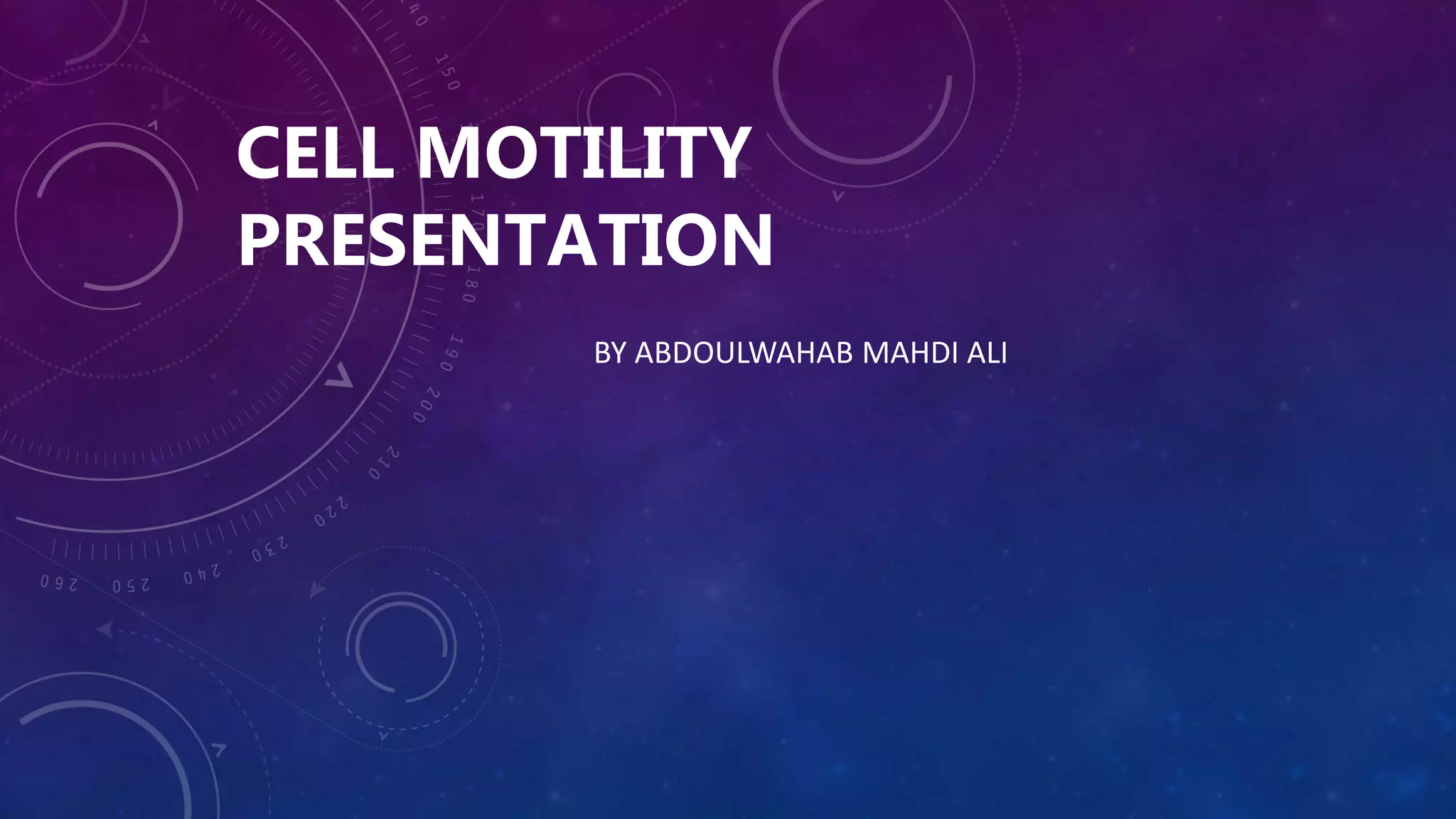 CELL MOTILITY PRESENTATION

BY ABDOULWAHAB MAHDI ALI